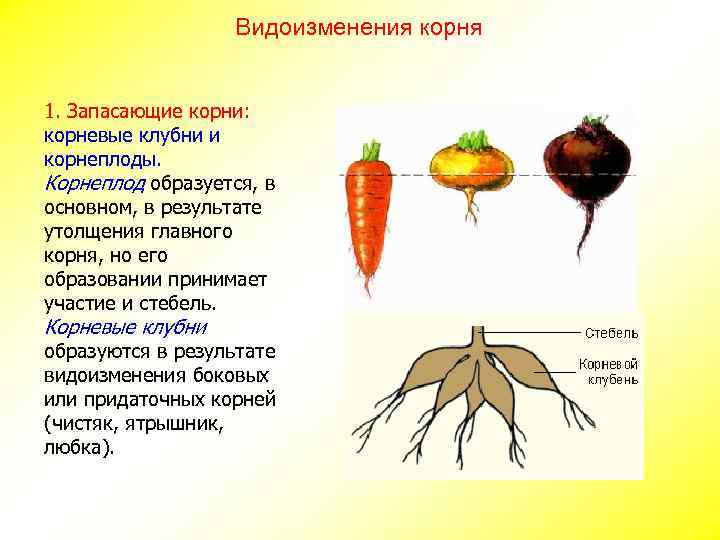 Видоизменения корня

1. Запасающие корни: корневые клубни и корнеплоды. Корнеплод образуется, в основном, в результате утолщения главного корня, но его образовании принимает участие и стебель. Корневые клубни образуются в результате видоизменения боковых или придаточных корней (чистяк, ятрышник, любка).

Стебель

Корневой клубень